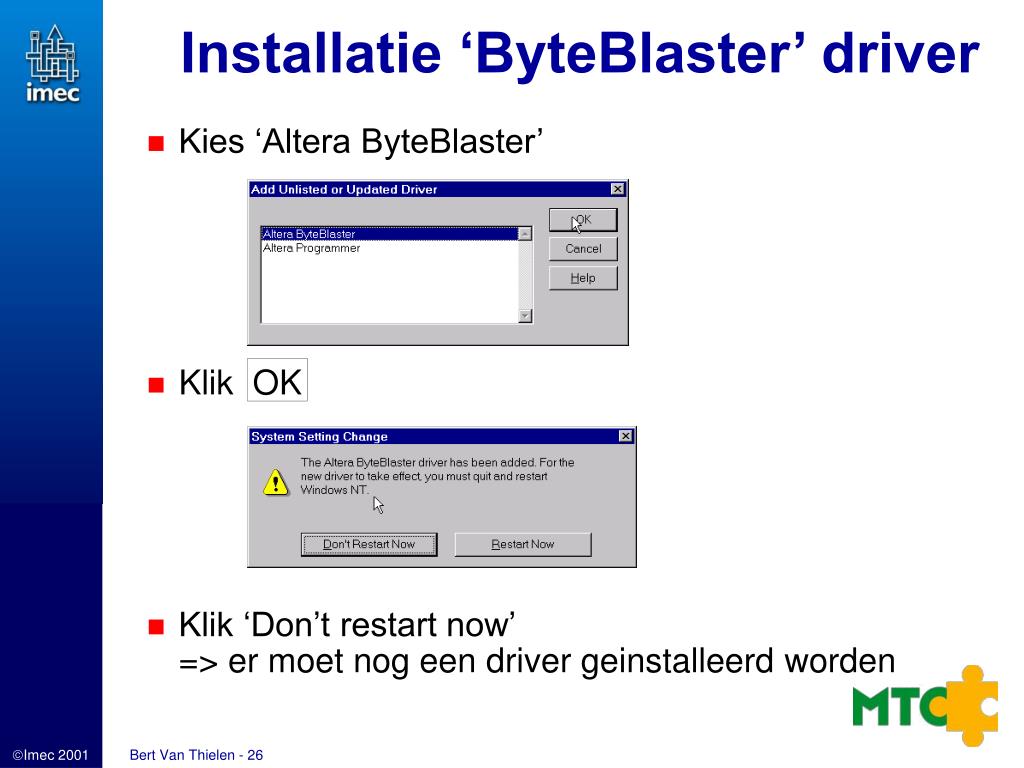 imec

Installatie ‘ByteBlaster’ driver

Kies ‘Altera ByteBlaster’

Add Unlisted or Updated Driver

Altera ByteBlaster
Altera Programmer

OK
Cancel
Help

Klik OK

System Setting Change

The Altera ByteBlaster driver has been added. For the new driver to take effect, you must quit and restart Windows NT.

Don't Restart Now
Restart Now

Klik ‘Don’t restart now’
=> er moet nog een driver geinstalleerd worden

MTC

©Imec 2001

Bert Van Thielen - 26